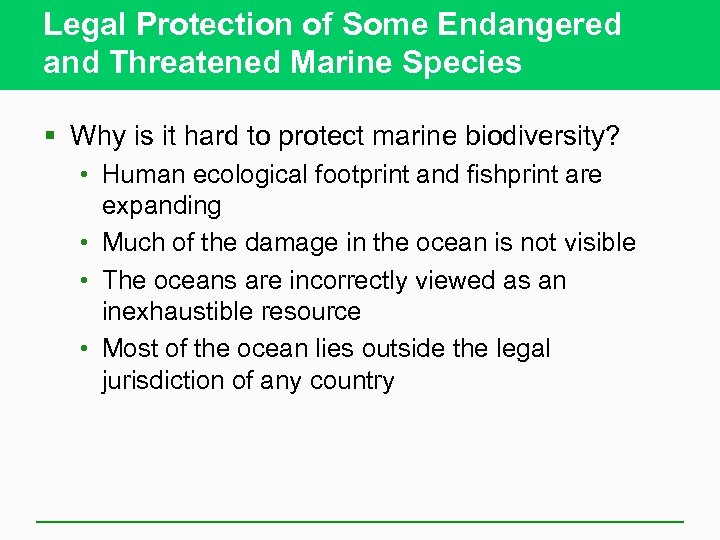 Legal Protection of Some Endangered and Threatened Marine Species

▪ Why is it hard to protect marine biodiversity?

• Human ecological footprint and fishprint are expanding

• Much of the damage in the ocean is not visible

• The oceans are incorrectly viewed as an inexhaustible resource

• Most of the ocean lies outside the legal jurisdiction of any country